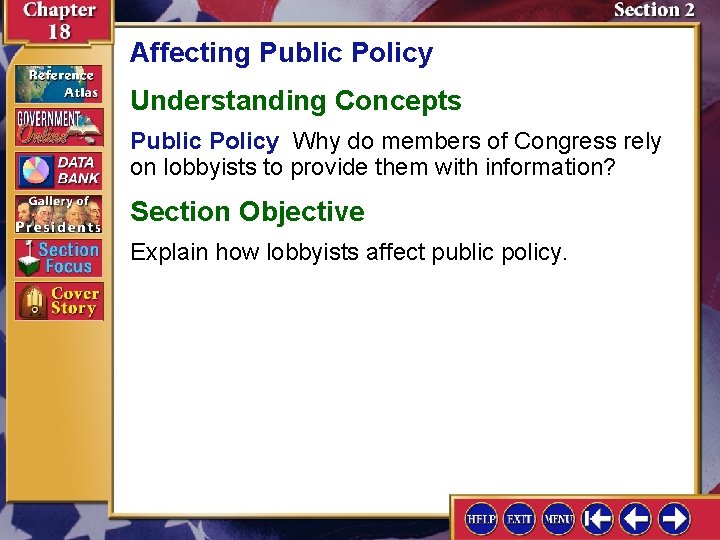 Chapter 18

Section 2

Reference Atlas

GOVERNMENT Online

DATA BANK

Gallery of Presidents

Section Focus

Cover Story

Affecting Public Policy

Understanding Concepts

Public Policy Why do members of Congress rely on lobbyists to provide them with information?

Section Objective

Explain how lobbyists affect public policy.

HELP EXIT MENU